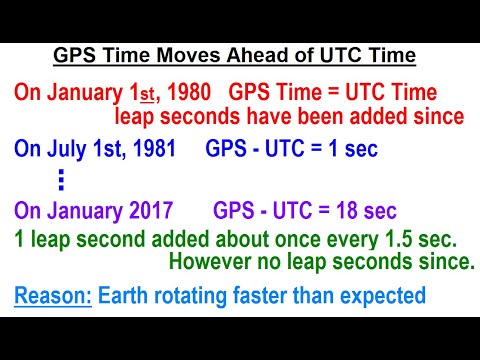 GPS Time Moves Ahead of UTC Time

On January 1st, 1980 GPS Time = UTC Time
leap seconds have been added since

On July 1st, 1981 GPS - UTC = 1 sec

⋮

On January 2017 GPS - UTC = 18 sec

1 leap second added about once every 1.5 sec.
However no leap seconds since.

Reason: Earth rotating faster than expected